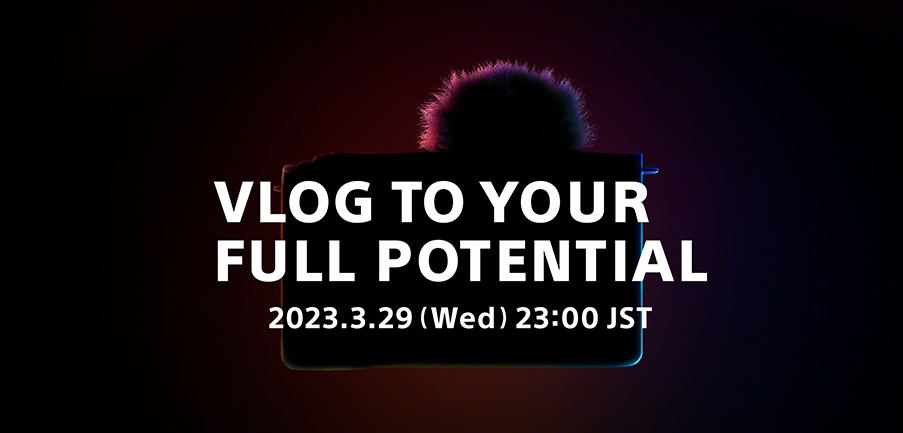 VLOG TO YOUR FULL POTENTIAL

2023.3.29 (Wed) 23:00 JST